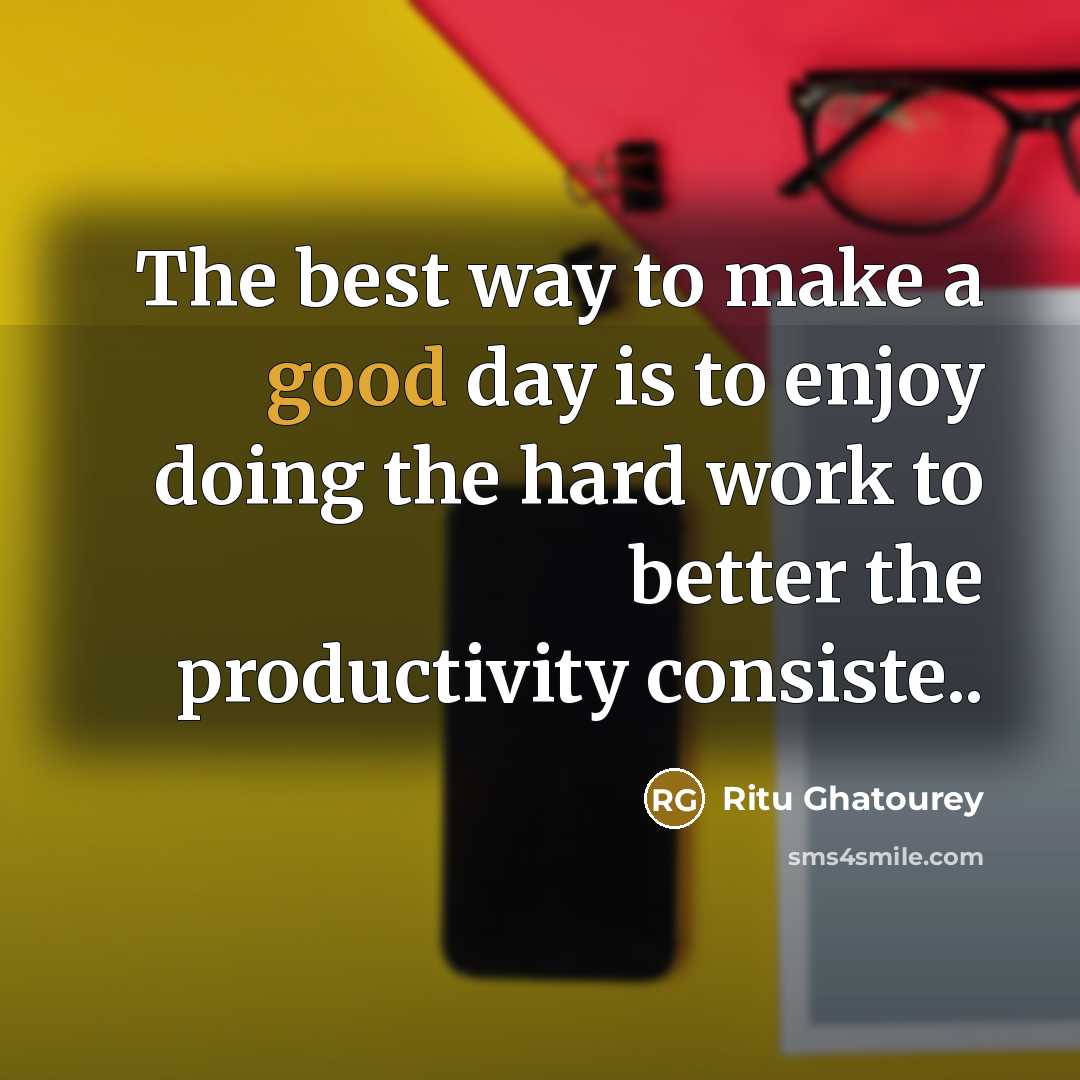 The best way to make a good day is to enjoy doing the hard work to better the productivity consiste..

RG Ritu Ghatourey

sms4smile.com